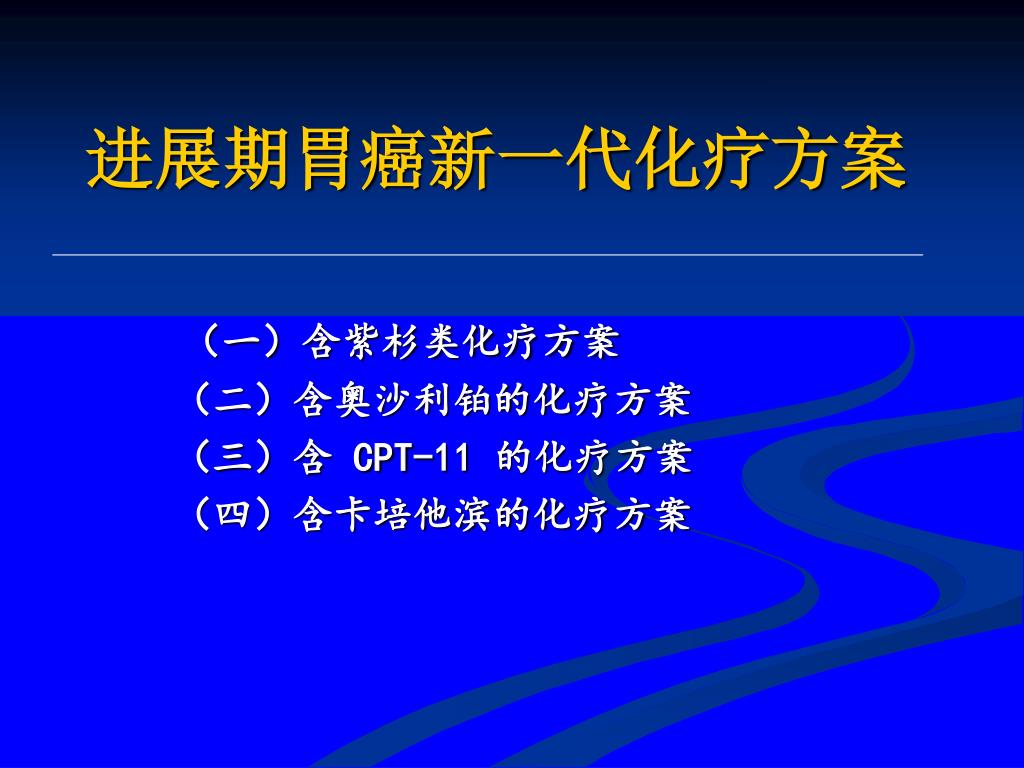 进展期胃癌新一代化疗方案

（一）含紫杉类化疗方案
（二）含奥沙利铂的化疗方案
（三）含 CPT-11 的化疗方案
（四）含卡培他滨的化疗方案